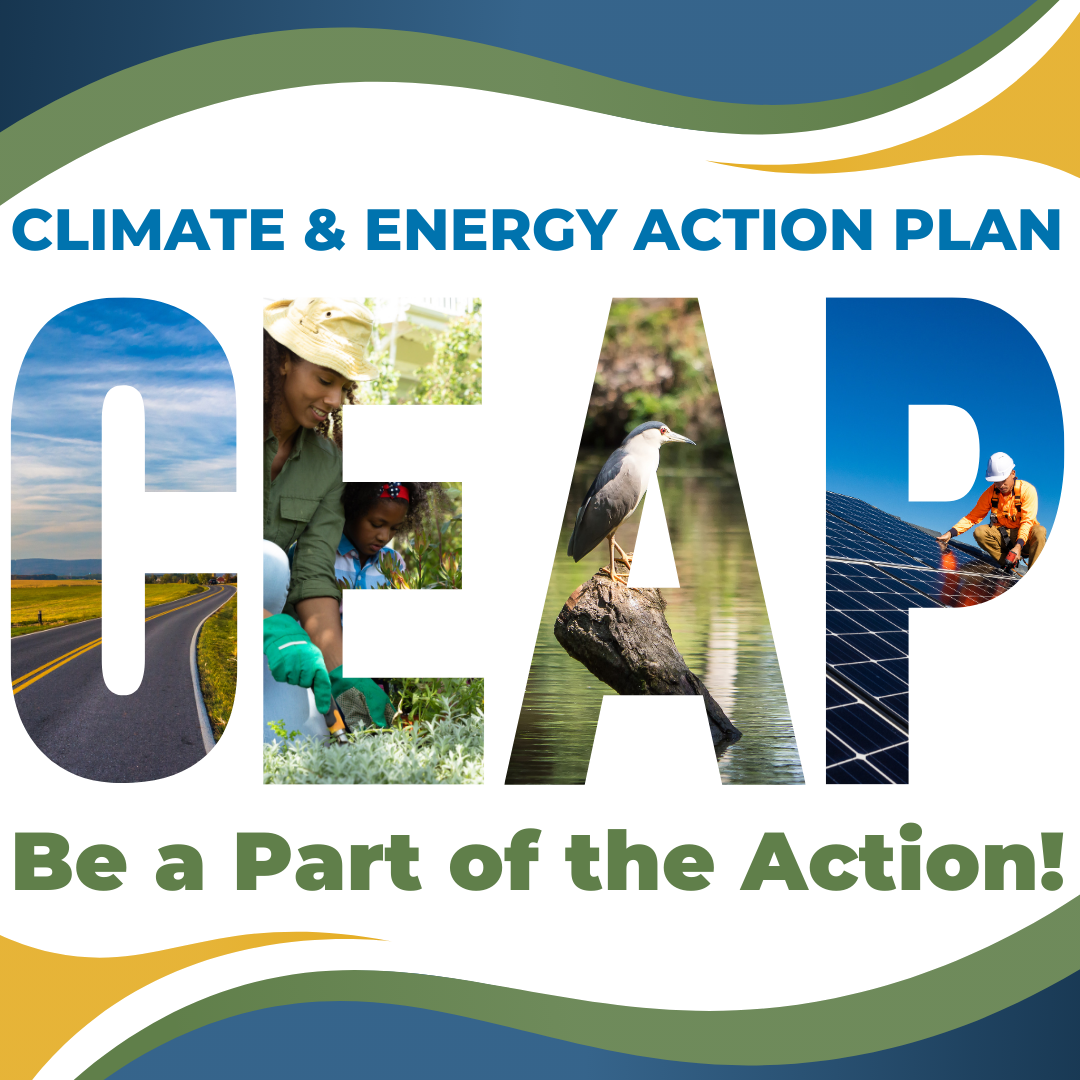 CLIMATE & ENERGY ACTION PLAN

CEAP

Be a Part of the Action!